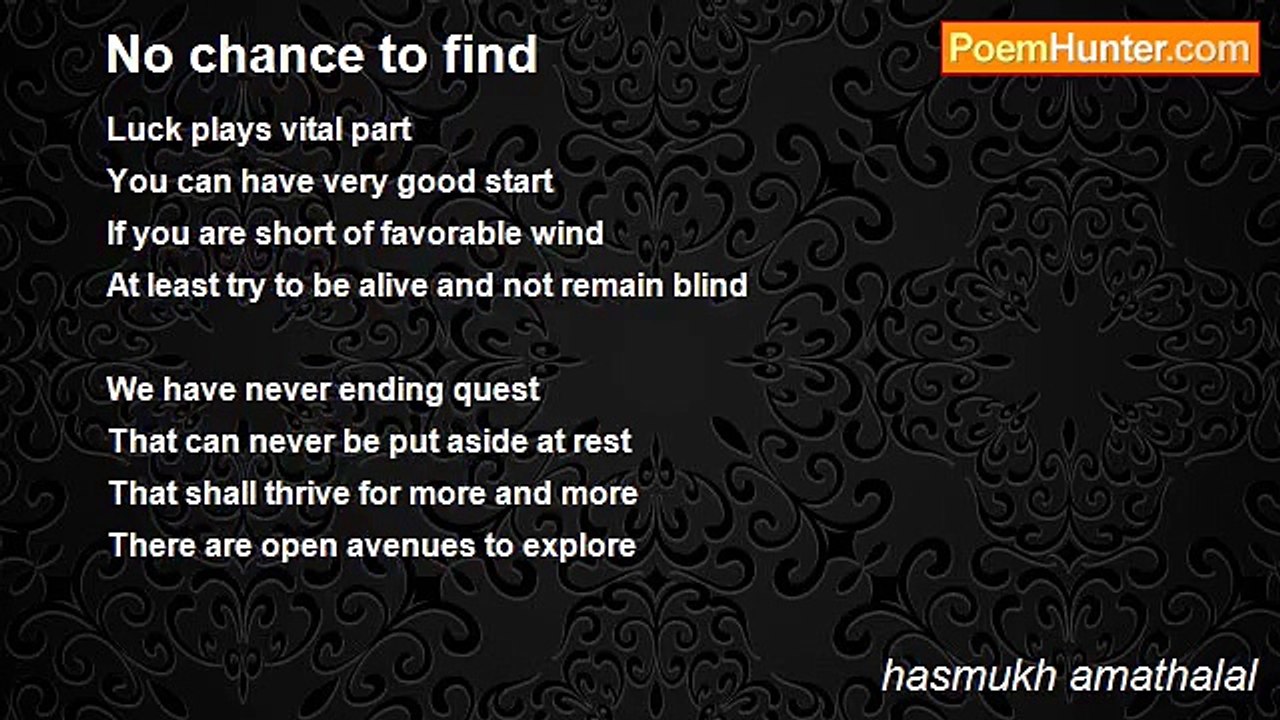 No chance to find

PoemHunter.com

Luck plays vital part
You can have very good start
If you are short of favorable wind
At least try to be alive and not remain blind

We have never ending quest
That can never be put aside at rest
That shall thrive for more and more
There are open avenues to explore

hasmukh amathalal